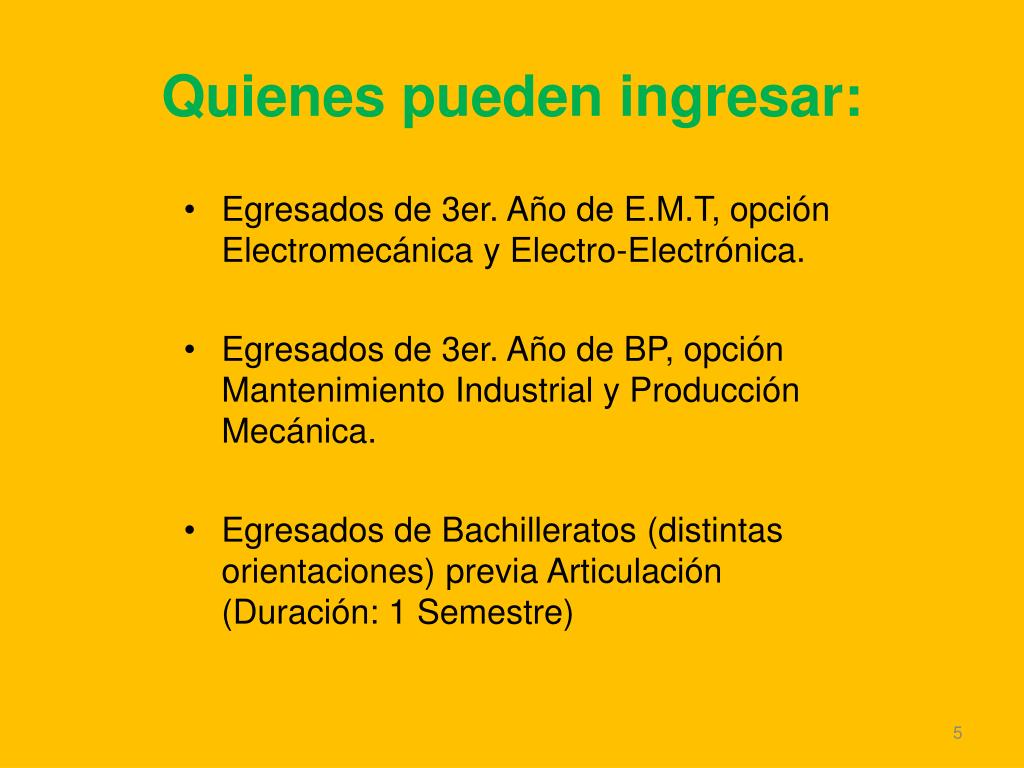 Quienes pueden ingresar:

• Egresados de 3er. Año de E.M.T, opción Electromecánica y Electro-Electrónica.

• Egresados de 3er. Año de BP, opción Mantenimiento Industrial y Producción Mecánica.

• Egresados de Bachilleratos (distintas orientaciones) previa Articulación (Duración: 1 Semestre)

5